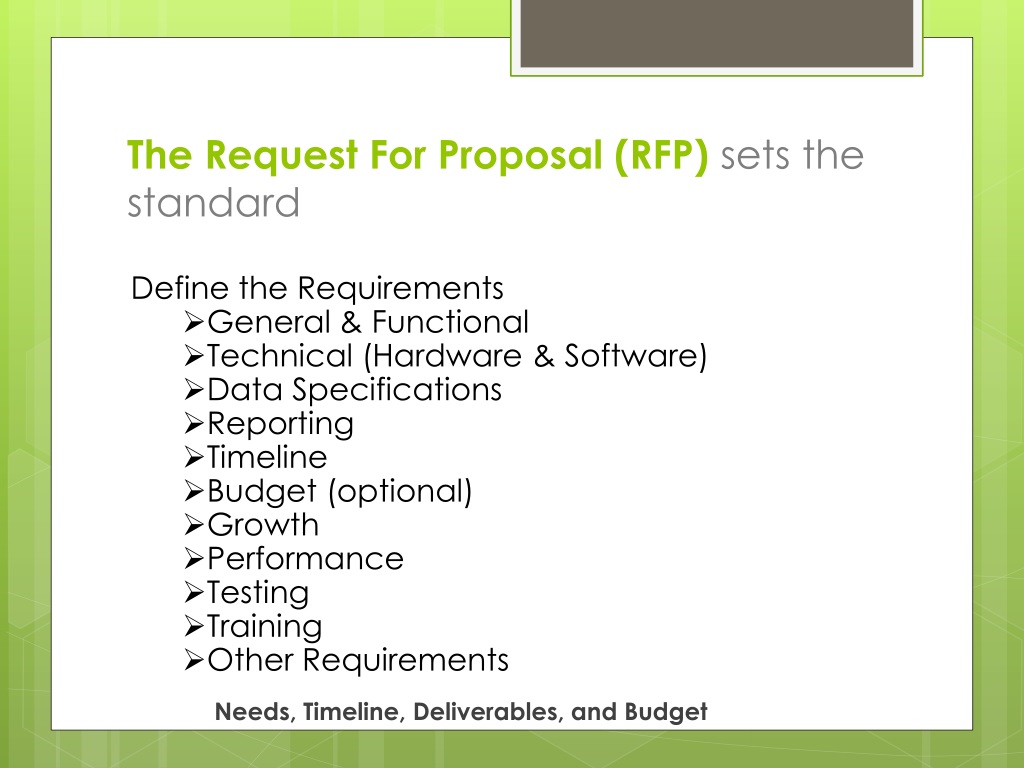 The Request For Proposal (RFP) sets the standard

Define the Requirements
➢General & Functional
➢Technical (Hardware & Software)
➢Data Specifications
➢Reporting
➢Timeline
➢Budget (optional)
➢Growth
➢Performance
➢Testing
➢Training
➢Other Requirements

Needs, Timeline, Deliverables, and Budget